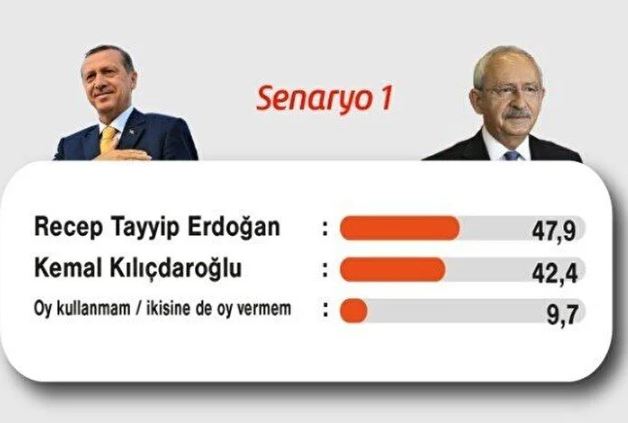 Senaryo 1

Recep Tayyip Erdoğan : 47,9
Kemal Kılıçdaroğlu : 42,4
Oy kullanmam / ikisine de oy vermem : 9,7